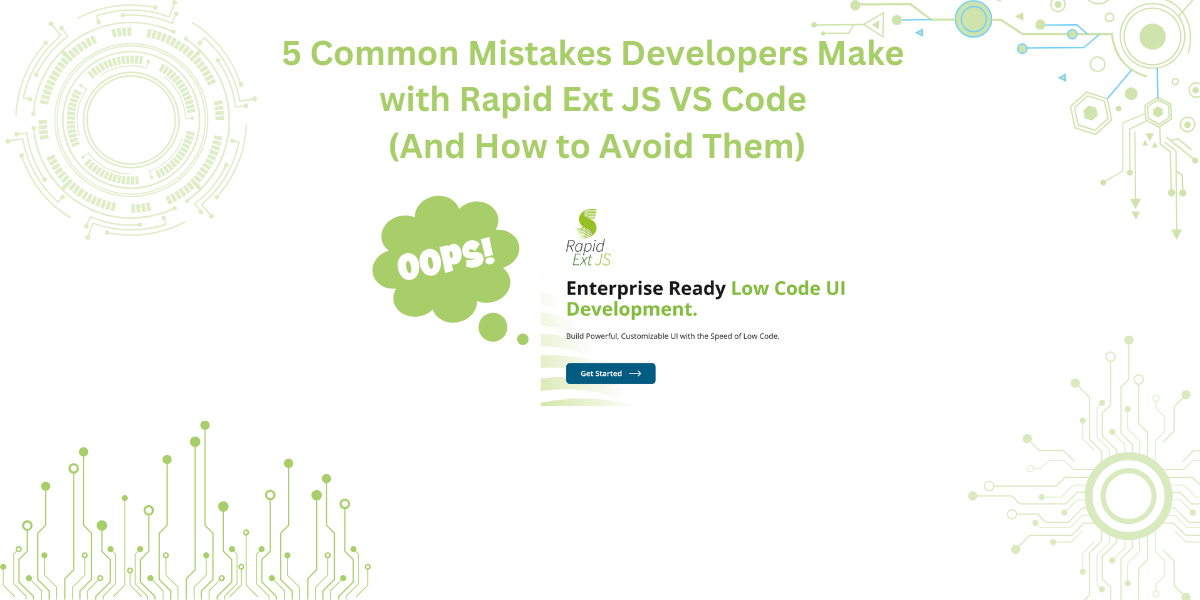 5 Common Mistakes Developers Make with Rapid Ext JS VS Code (And How to Avoid Them)

OOPS!

Rapid Ext JS

Enterprise Ready Low Code UI Development.

Build Powerful, Customizable UI with the Speed of Low Code.

Get Started